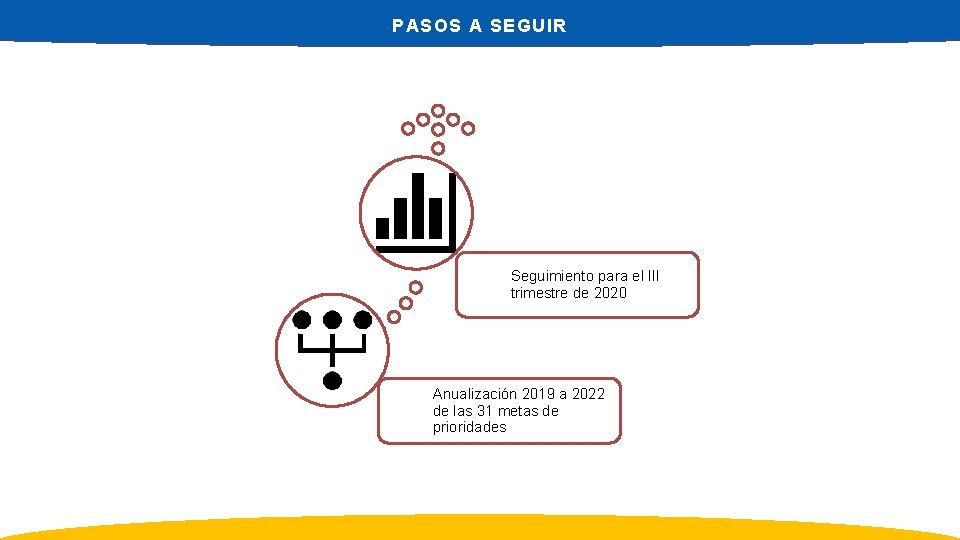 PASOS A SEGUIR

Seguimiento para el III trimestre de 2020

Anualización 2019 a 2022 de las 31 metas de prioridades